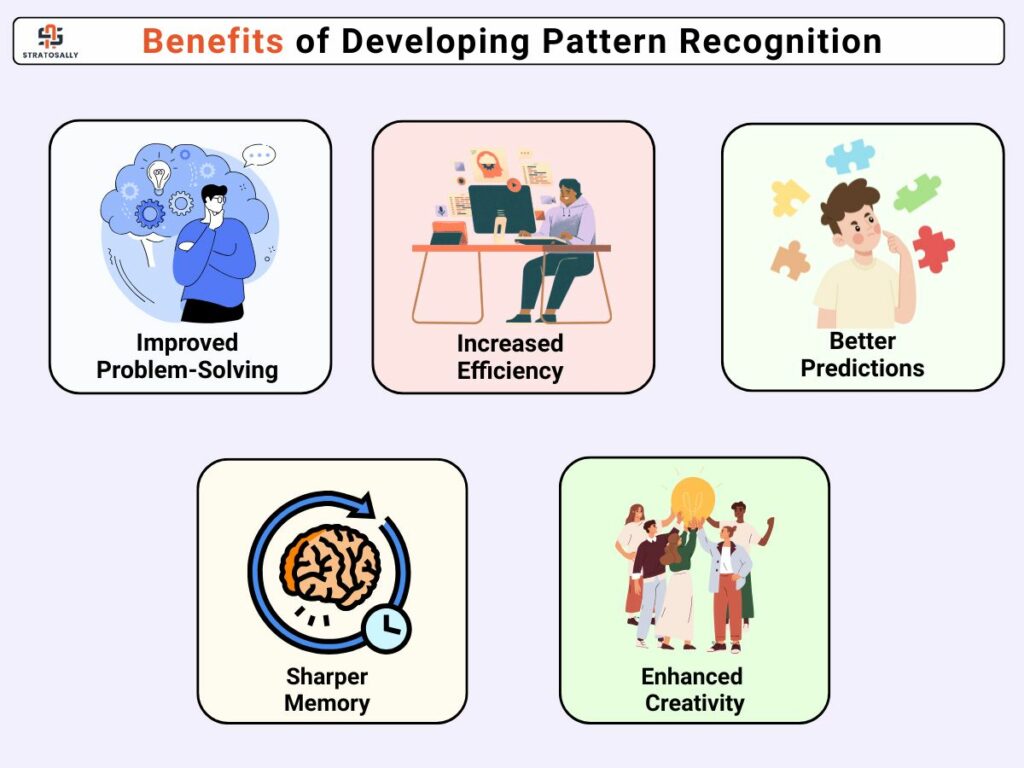 STRATOSALLY

Benefits of Developing Pattern Recognition

Improved Problem-Solving

Increased Efficiency

Better Predictions

Sharper Memory

Enhanced Creativity